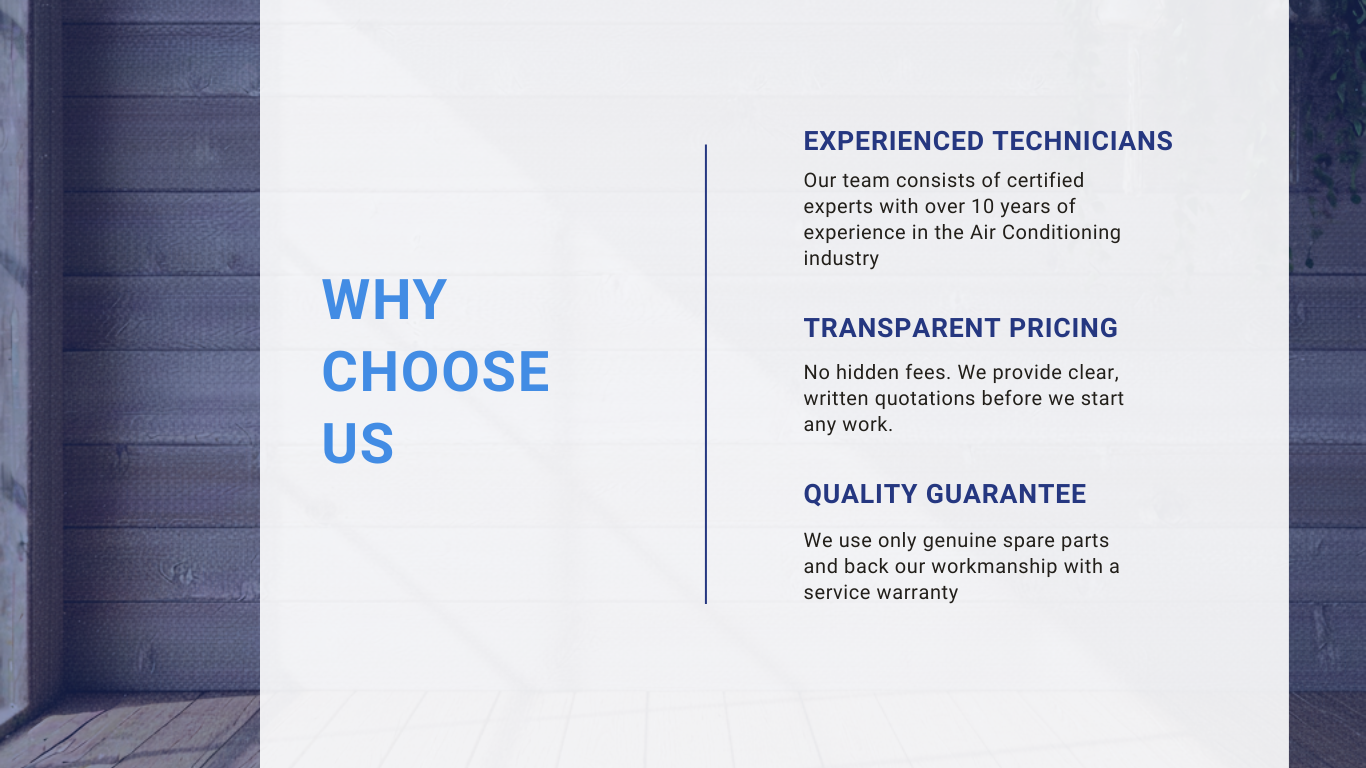 WHY CHOOSE US

EXPERIENCED TECHNICIANS

Our team consists of certified experts with over 10 years of experience in the Air Conditioning industry

TRANSPARENT PRICING

No hidden fees. We provide clear, written quotations before we start any work.

QUALITY GUARANTEE

We use only genuine spare parts and back our workmanship with a service warranty